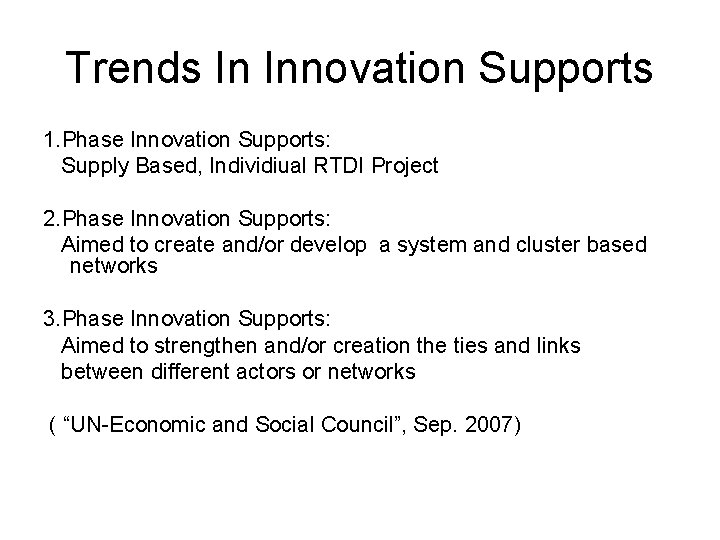 Trends In Innovation Supports

1.Phase Innovation Supports:
Supply Based, Individiual RTDI Project

2.Phase Innovation Supports:
Aimed to create and/or develop a system and cluster based networks

3.Phase Innovation Supports:
Aimed to strengthen and/or creation the ties and links between different actors or networks

( “UN-Economic and Social Council”, Sep. 2007)